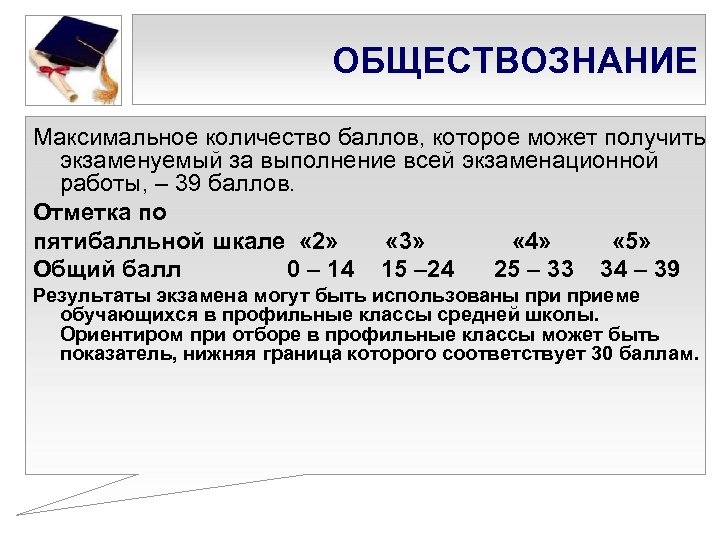 ОБЩЕСТВОЗНАНИЕ

Максимальное количество баллов, которое может получить экзаменуемый за выполнение всей экзаменационной работы, – 39 баллов.

| Отметка по пятибалльной шкале | «2» | «3» | «4» | «5» |
|---|---|---|---|---|
| Общий балл | 0 – 14 | 15 –24 | 25 – 33 | 34 – 39 |

Результаты экзамена могут быть использованы при приеме обучающихся в профильные классы средней школы. Ориентиром при отборе в профильные классы может быть показатель, нижняя граница которого соответствует 30 баллам.